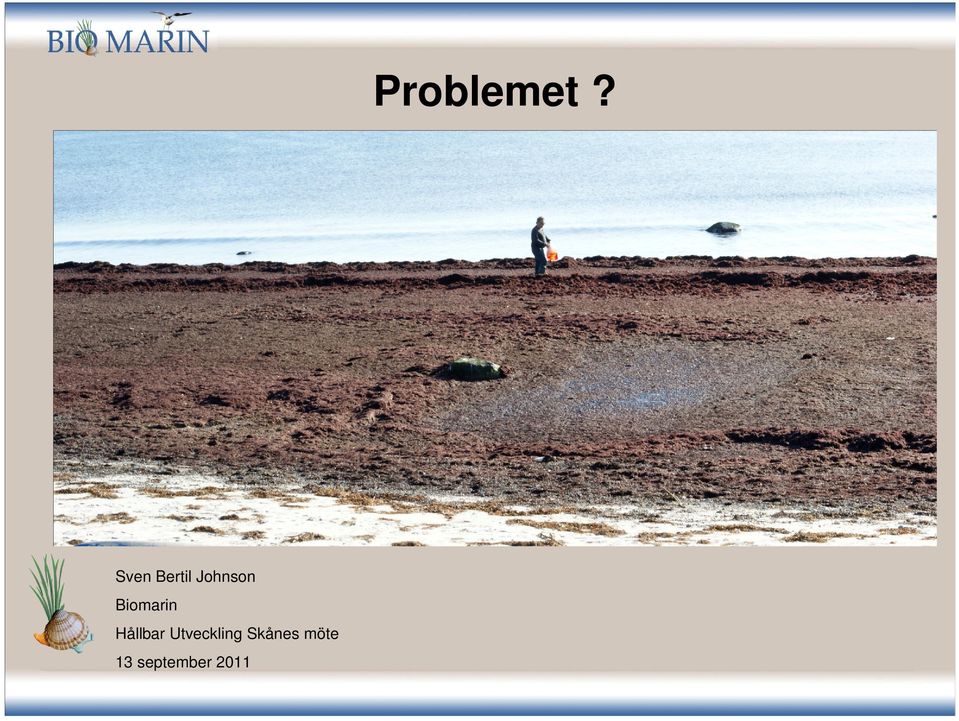 BIO MARIN

Problemet ?

Sven Bertil Johnson

Biomarin

Hållbar Utveckling Skånes möte

13 september 2011